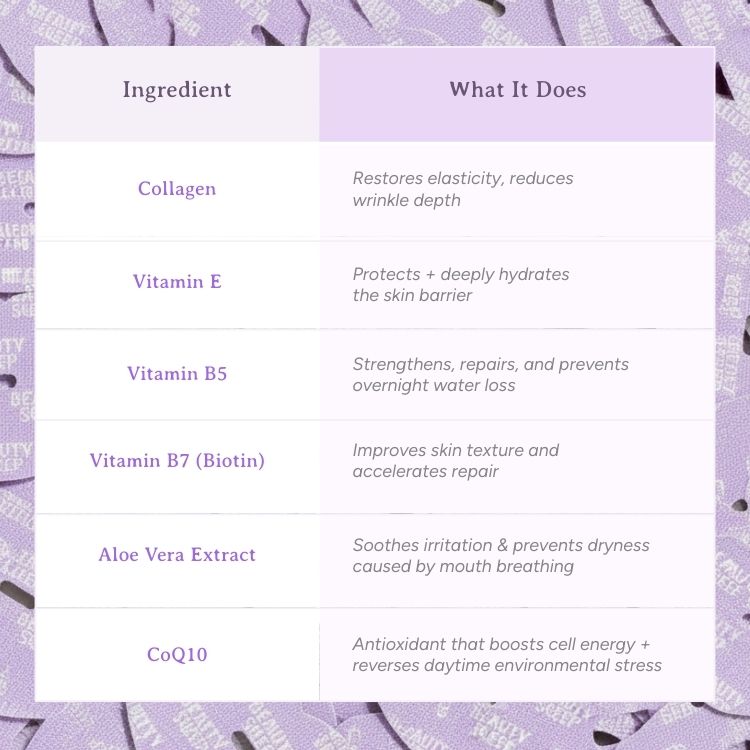 | Ingredient | What It Does |
|---|---|
| Collagen | Restores elasticity, reduces wrinkle depth |
| Vitamin E | Protects + deeply hydrates the skin barrier |
| Vitamin B5 | Strengthens, repairs, and prevents overnight water loss |
| Vitamin B7 (Biotin) | Improves skin texture and accelerates repair |
| Aloe Vera Extract | Soothes irritation & prevents dryness caused by mouth breathing |
| CoQ10 | Antioxidant that boosts cell energy + reverses daytime environmental stress |